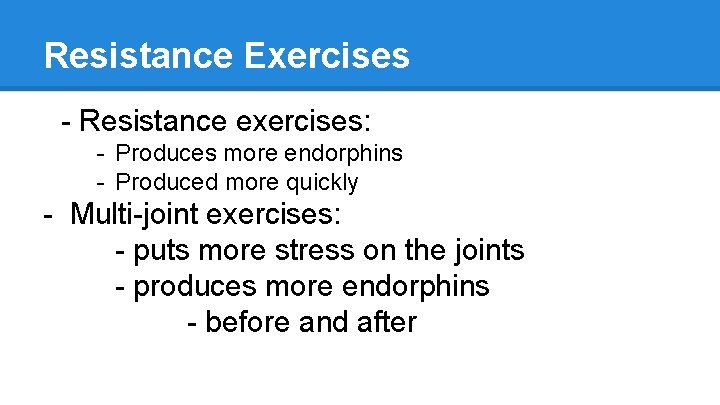 Resistance Exercises

- Resistance exercises:
- Produces more endorphins
- Produced more quickly
- Multi-joint exercises:
- puts more stress on the joints
- produces more endorphins
- before and after